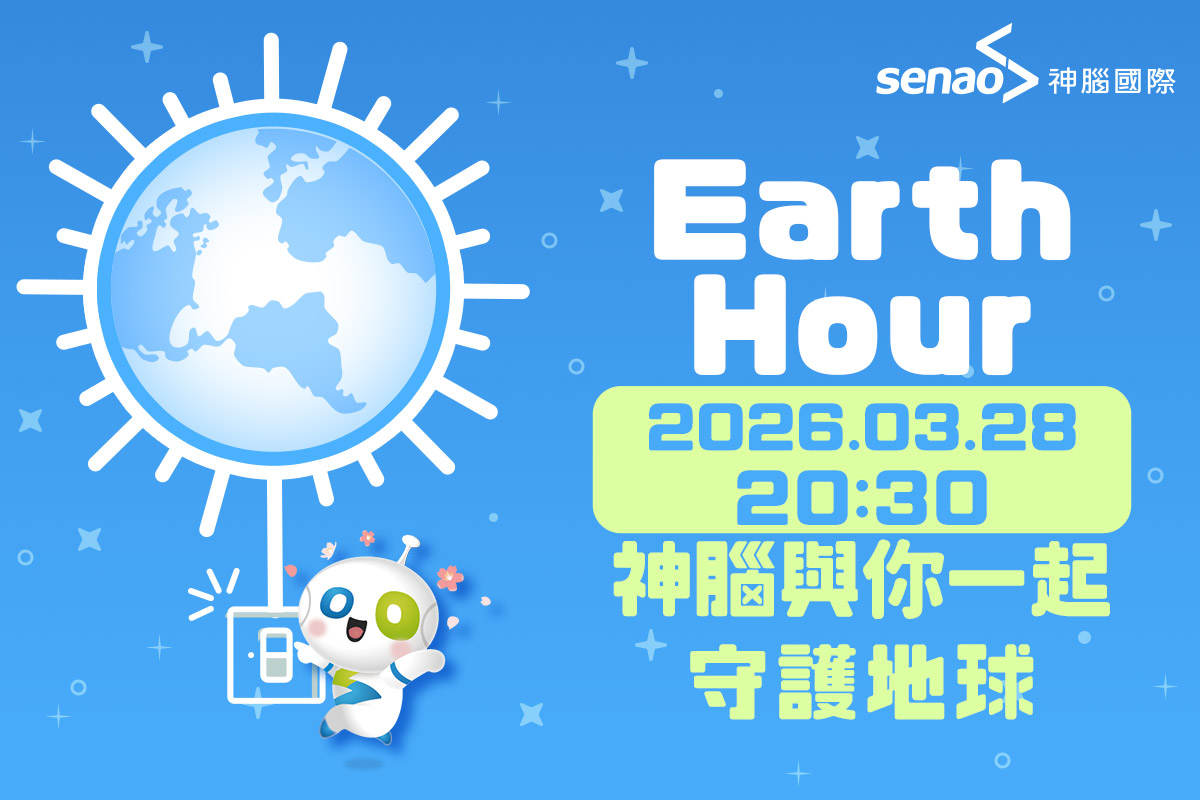 senao 神腦國際

Earth Hour

2026.03.28
20:30

神腦與你一起
守護地球